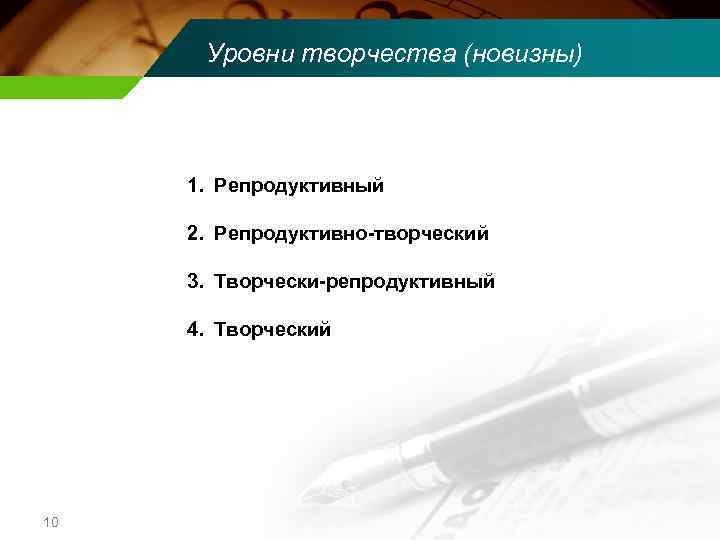 Уровни творчества (новизны)

1. Репродуктивный

2. Репродуктивно-творческий

3. Творчески-репродуктивный

4. Творческий

10